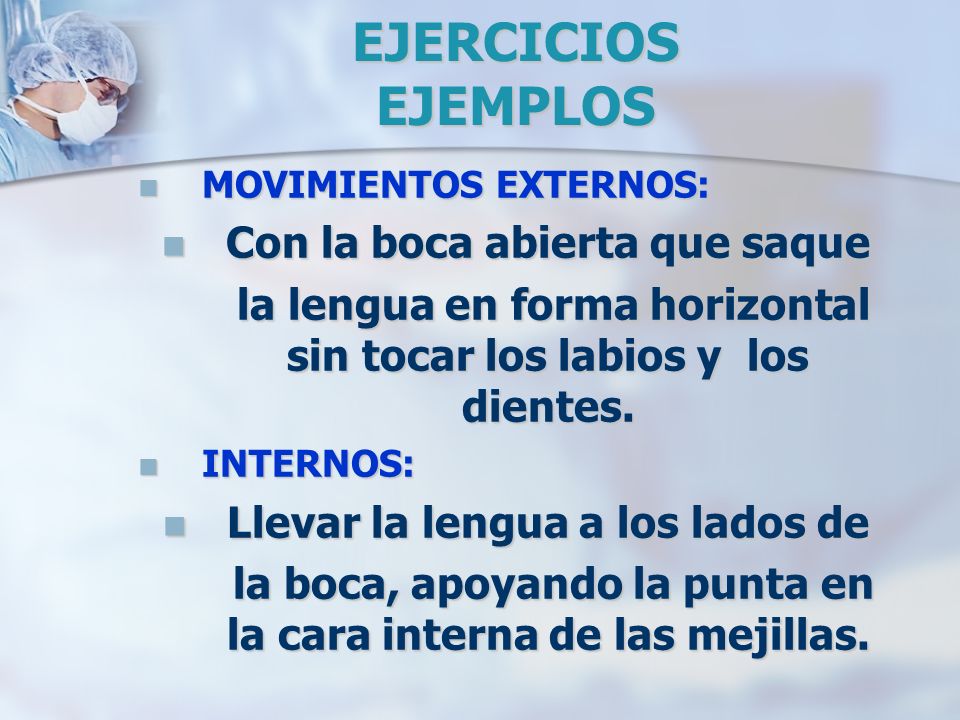 EJERCICIOS
EJEMPLOS

MOVIMIENTOS EXTERNOS:

Con la boca abierta que saque la lengua en forma horizontal sin tocar los labios y los dientes.

INTERNOS:

Llevar la lengua a los lados de la boca, apoyando la punta en la cara interna de las mejillas.